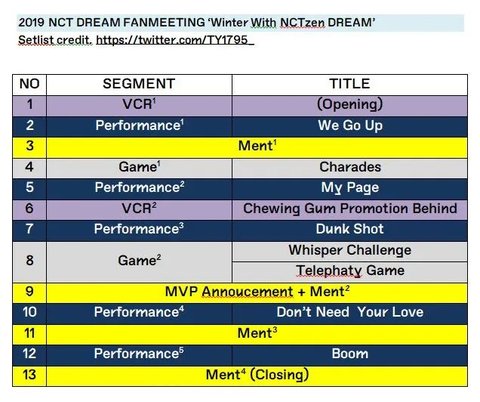 2019 NCT DREAM FANMEETING 'Winter With NCTzen DREAM'
Setlist credit. https://twitter.com/TY1795_

| NO | SEGMENT | TITLE |
|---|---|---|
| 1 | VCR$^1$ | (Opening) |
| 2 | Performance$^1$ | We Go Up |
| 3 | Ment$^1$ | |
| 4 | Game$^1$ | Charades |
| 5 | Performance$^2$ | My Page |
| 6 | VCR$^2$ | Chewing Gum Promotion Behind |
| 7 | Performance$^3$ | Dunk Shot |
| 8 | Game$^2$ | Whisper Challenge |
| | | Telephaty Game |
| 9 | MVP Annoucement + Ment$^2$ | |
| 10 | Performance$^4$ | Don't Need Your Love |
| 11 | Ment$^3$ | |
| 12 | Performance$^5$ | Boom |
| 13 | Ment$^4$ (Closing) | |